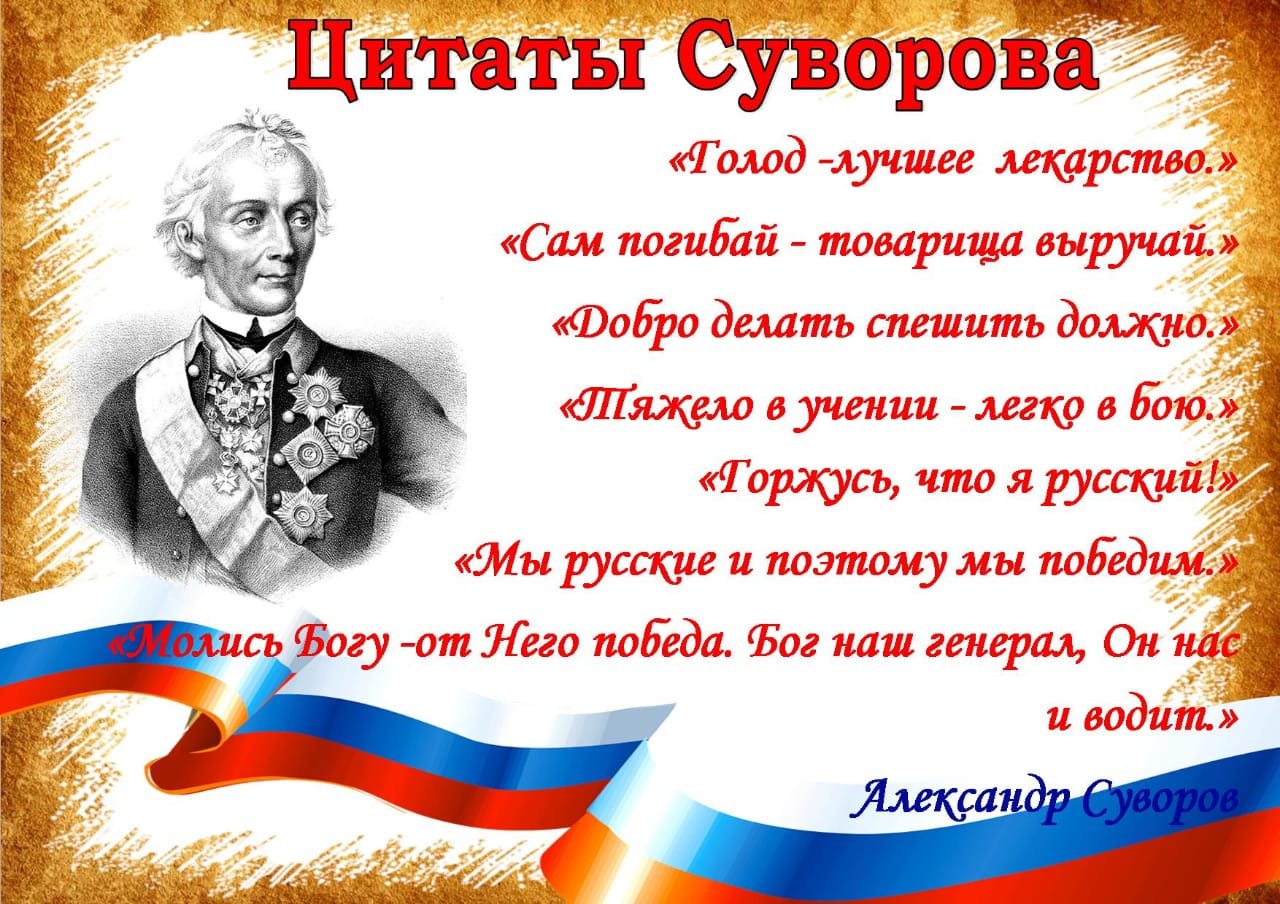 Цитаты Суворова

«Голод -лучшее лекарство.»

«Сам погибай - товарища выручай.»

«Добро делать спешить должно.»

«Тяжело в учении - легко в бою.»

«Горжусь, что я русский!»

«Мы русские и поэтому мы победим.»

«Молись Богу -от Него победа. Бог наш генерал, Он нас и водит.»

Александр Суворов